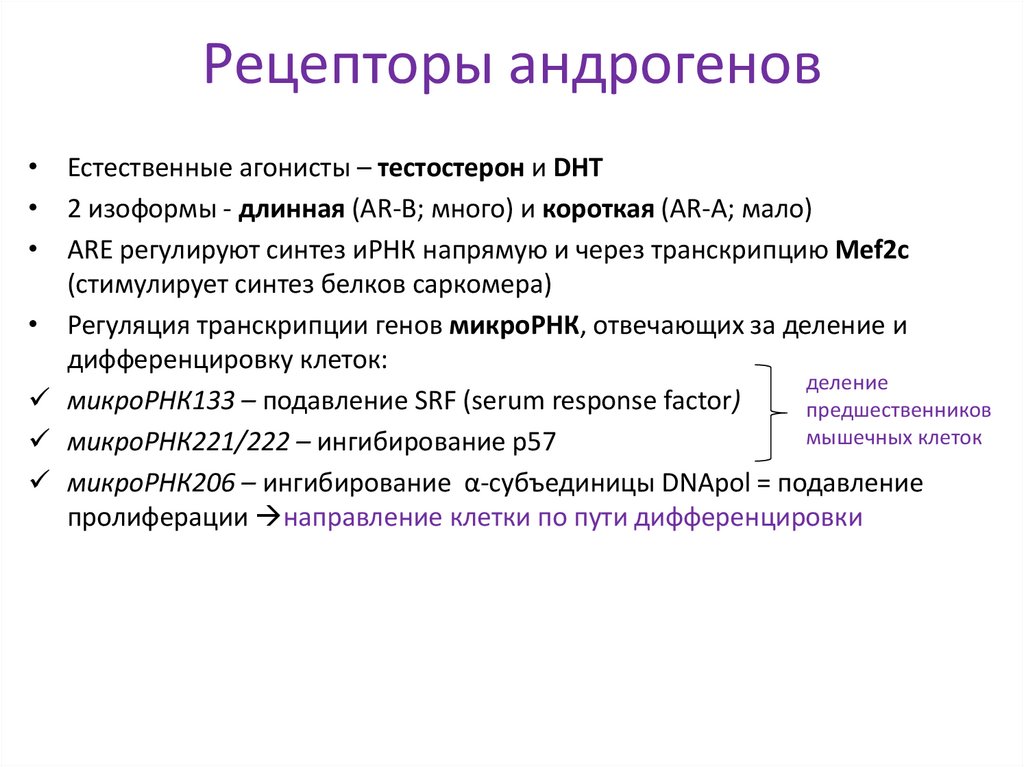 Рецепторы андрогенов

• Естественные агонисты – тестостерон и DHT
• 2 изоформы - длинная (AR-B; много) и короткая (AR-A; мало)
• ARE регулируют синтез иРНК напрямую и через транскрипцию Mef2c (стимулирует синтез белков саркомера)
• Регуляция транскрипции генов микроРНК, отвечающих за деление и дифференцировку клеток:
✓ микроРНК133 – подавление SRF (serum response factor)
✓ микроРНК221/222 – ингибирование p57
✓ микроРНК206 – ингибирование α-субъединицы DNApol = подавление пролиферации →направление клетки по пути дифференцировки

деление предшественников мышечных клеток